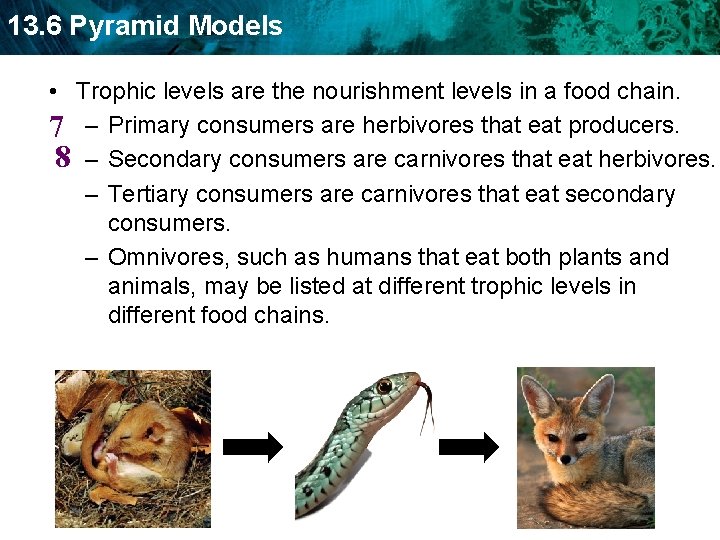 13.6 Pyramid Models

• Trophic levels are the nourishment levels in a food chain.

7 – Primary consumers are herbivores that eat producers.

8 – Secondary consumers are carnivores that eat herbivores.

– Tertiary consumers are carnivores that eat secondary consumers.

– Omnivores, such as humans that eat both plants and animals, may be listed at different trophic levels in different food chains.